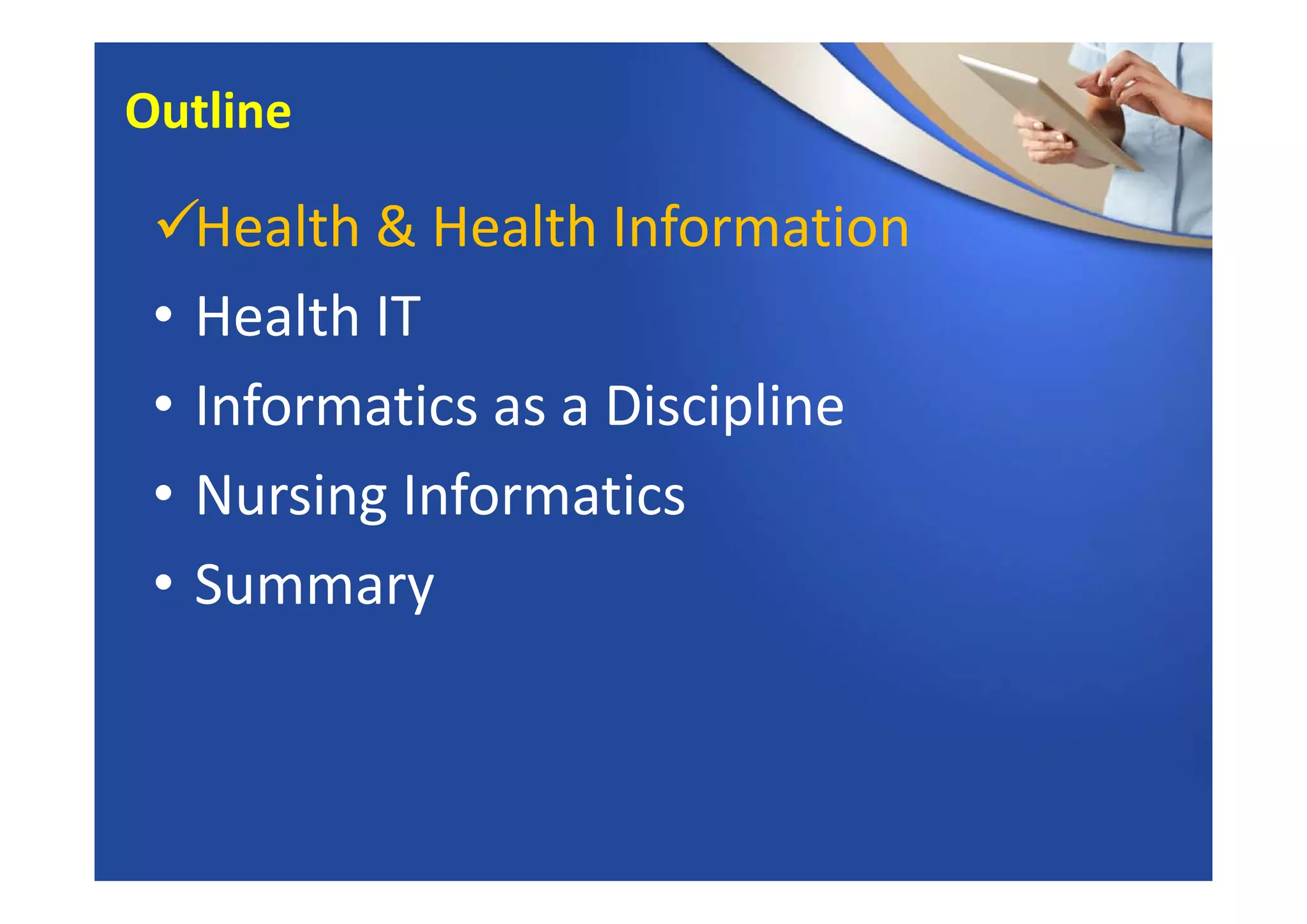 Outline

✓Health & Health Information
• Health IT
• Informatics as a Discipline
• Nursing Informatics
• Summary